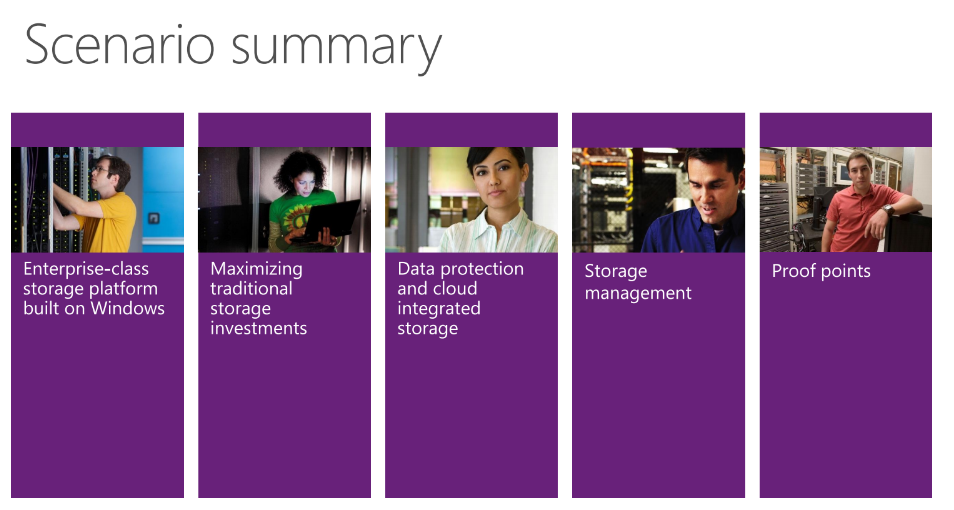 Scenario summary

Enterprise-class storage platform built on Windows

Maximizing traditional storage investments

Data protection and cloud integrated storage

Storage management

Proof points